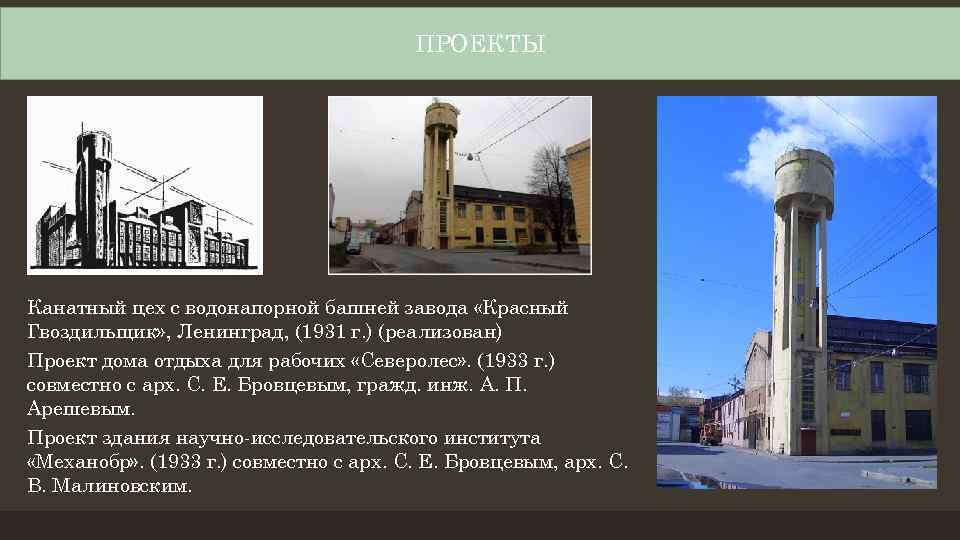 ПРОЕКТЫ

Канатный цех с водонапорной башней завода «Красный Гвоздильщик», Ленинград, (1931 г.) (реализован)

Проект дома отдыха для рабочих «Северолес». (1933 г.) совместно с арх. С. Е. Бровцевым, гражд. инж. А. П. Арешевым.

Проект здания научно-исследовательского института «Механобр». (1933 г.) совместно с арх. С. Е. Бровцевым, арх. С. В. Малиновским.